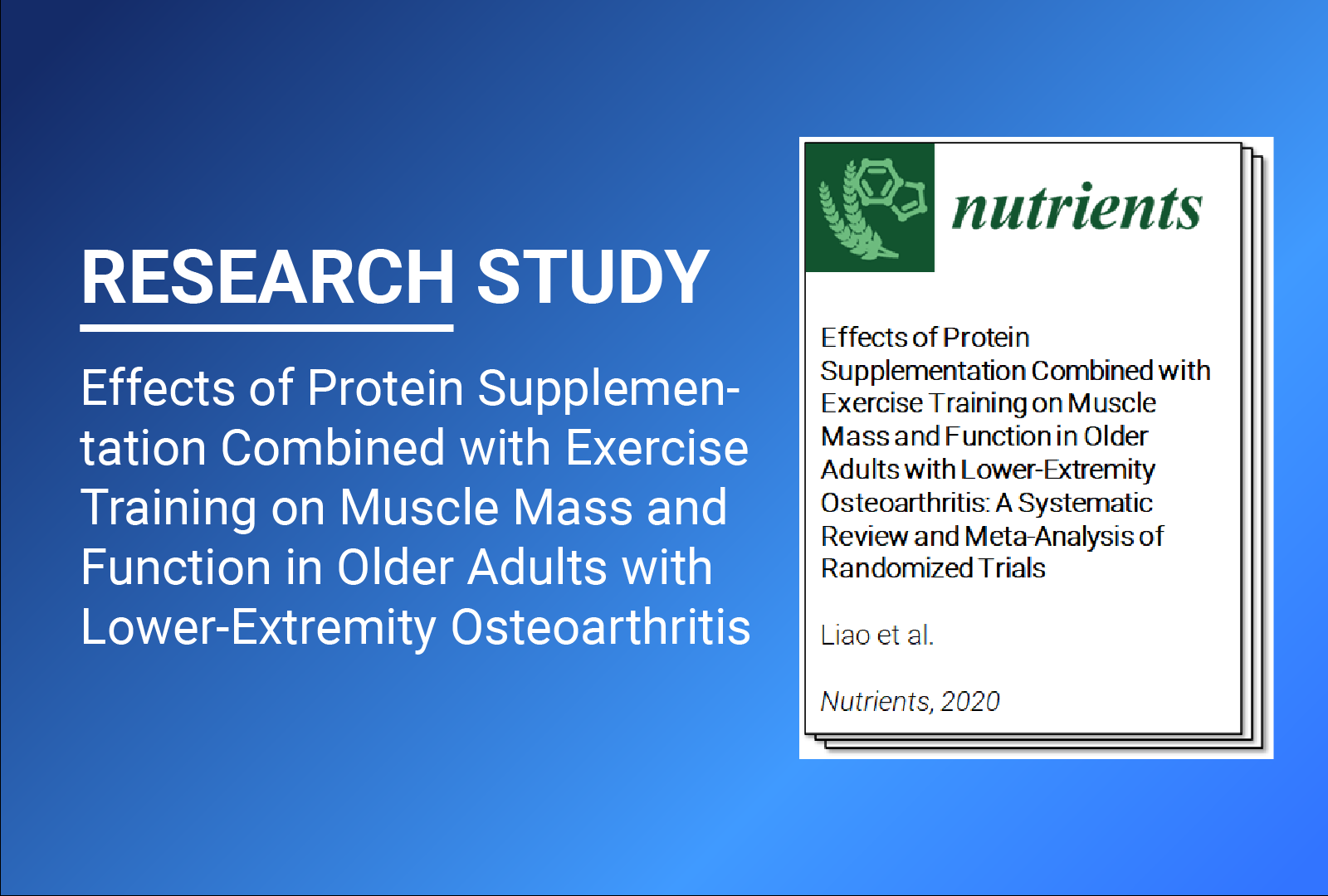 RESEARCH STUDY

Effects of Protein Supplementation Combined with Exercise Training on Muscle Mass and Function in Older Adults with Lower-Extremity Osteoarthritis

nutrients

Effects of Protein Supplementation Combined with Exercise Training on Muscle Mass and Function in Older Adults with Lower-Extremity Osteoarthritis: A Systematic Review and Meta-Analysis of Randomized Trials

Liao et al.

Nutrients, 2020